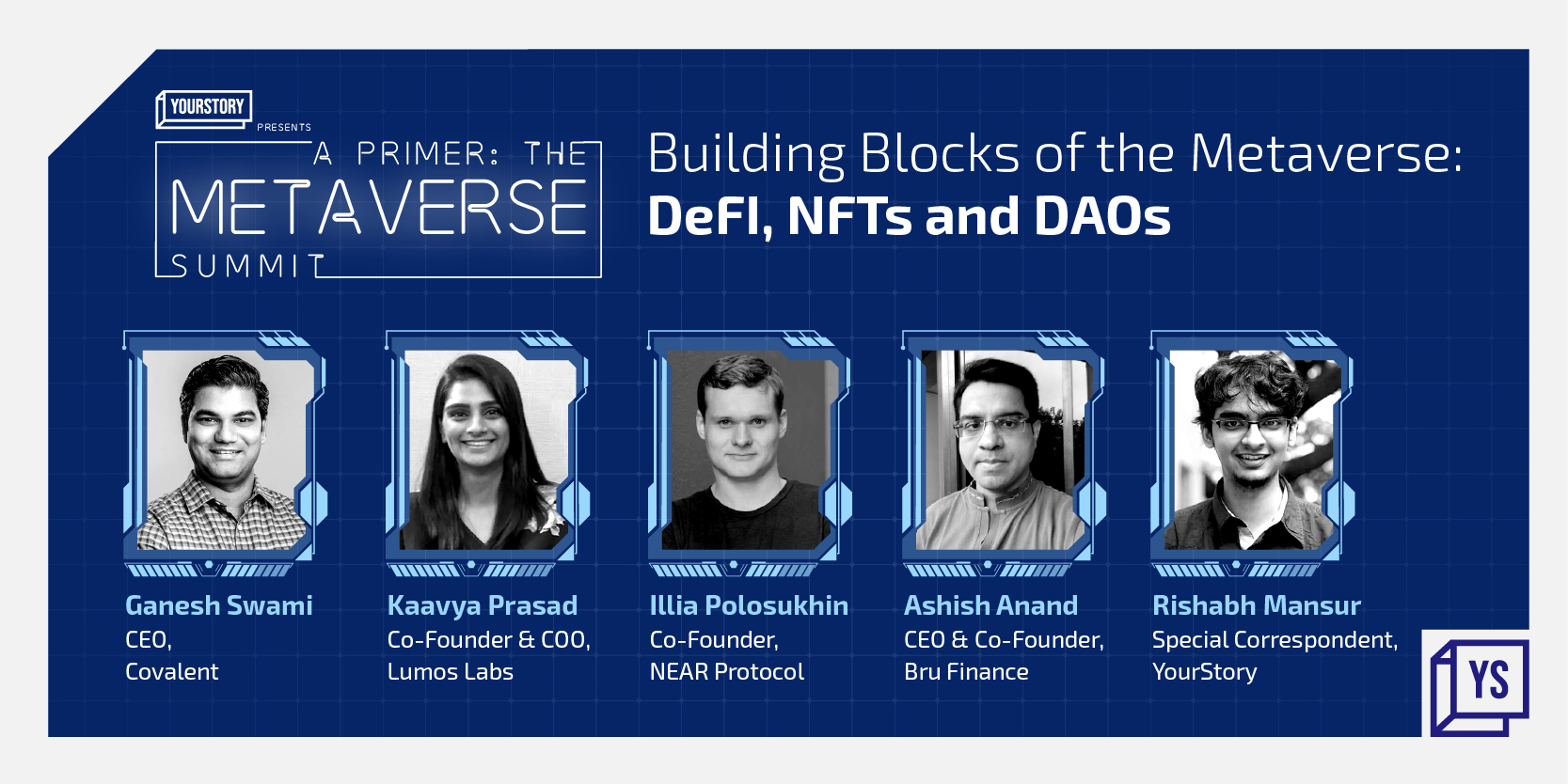 YOURSTORY
PRESENTS

A PRIMER: THE
METAVERSE
SUMMIT

Building Blocks of the Metaverse:
DeFI, NFTs and DAOs

Ganesh Swami
CEO,
Covalent

Kaavya Prasad
Co-Founder & COO,
Lumos Labs

Illia Polosukhin
Co-Founder,
NEAR Protocol

Ashish Anand
CEO & Co-Founder,
Bru Finance

Rishabh Mansur
Special Correspondent,
YourStory

YS